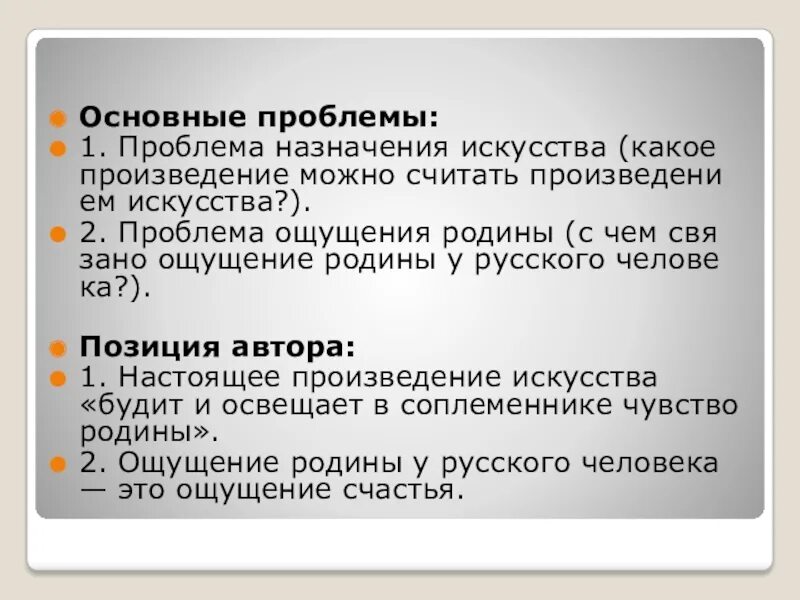 Основные проблемы:

1. Проблема назначения искусства (какое произведение можно считать произведени ем искусства?).

2. Проблема ощущения родины (с чем свя зано ощущение родины у русского челове ка?).

Позиция автора:

1. Настоящее произведение искусства «будит и освещает в соплеменнике чувство родины».

2. Ощущение родины у русского человека — это ощущение счастья.